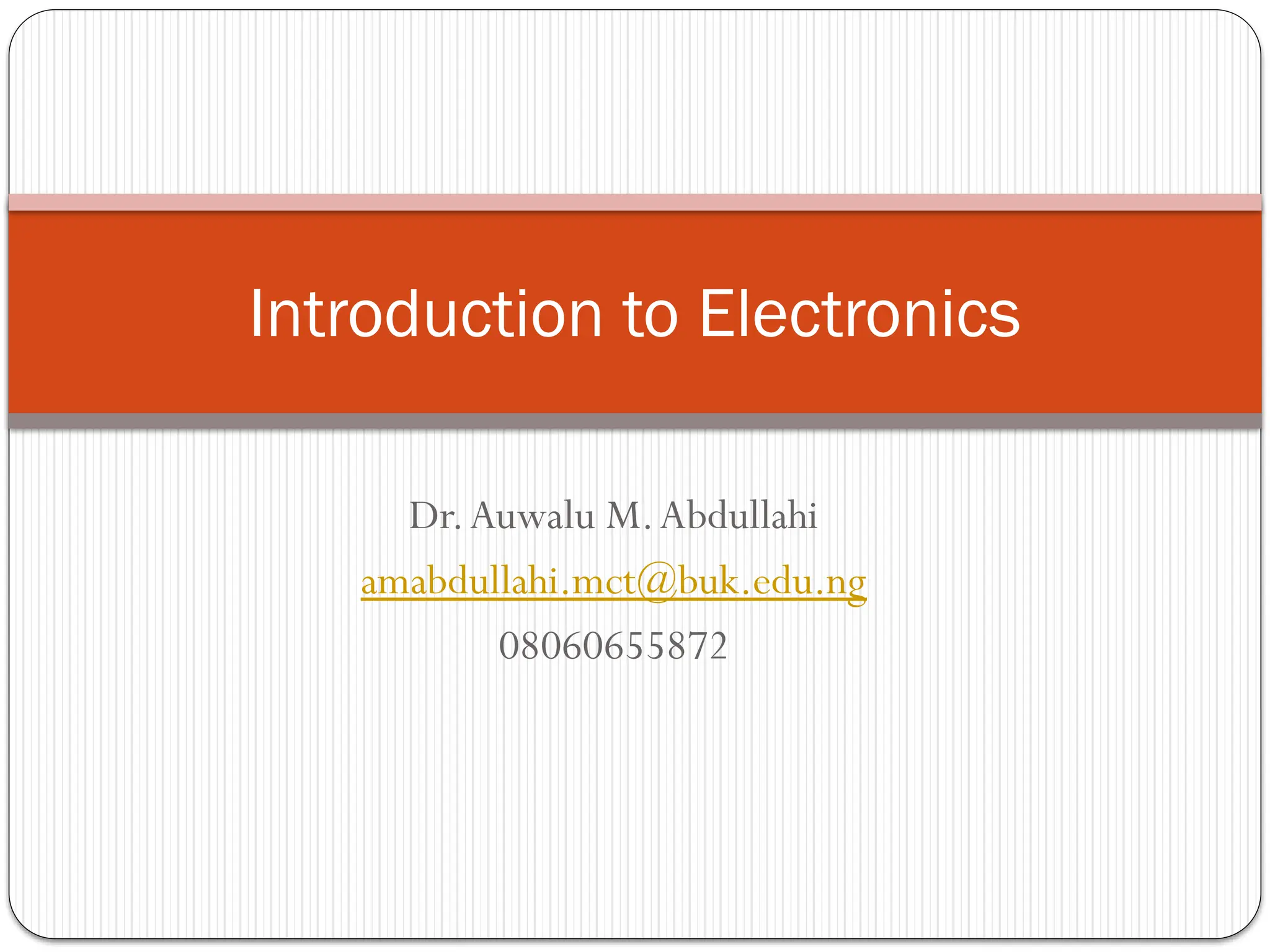 Introduction to Electronics

Dr. Auwalu M. Abdullahi

amabdullahi.mct@buk.edu.ng

08060655872